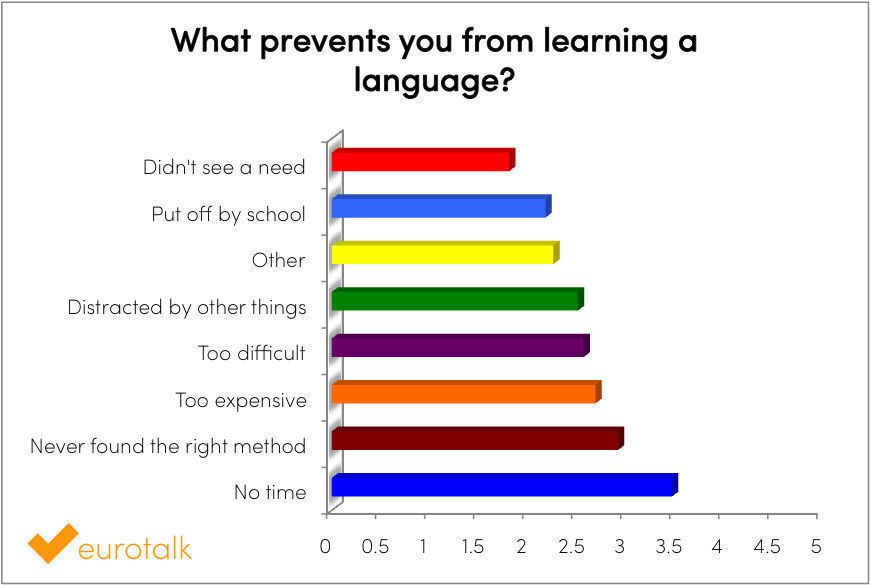 What prevents you from learning a language?

Didn't see a need
Put off by school
Other
Distracted by other things
Too difficult
Too expensive
Never found the right method
No time

0 0.5 1 1.5 2 2.5 3 3.5 4 4.5 5

eurotalk